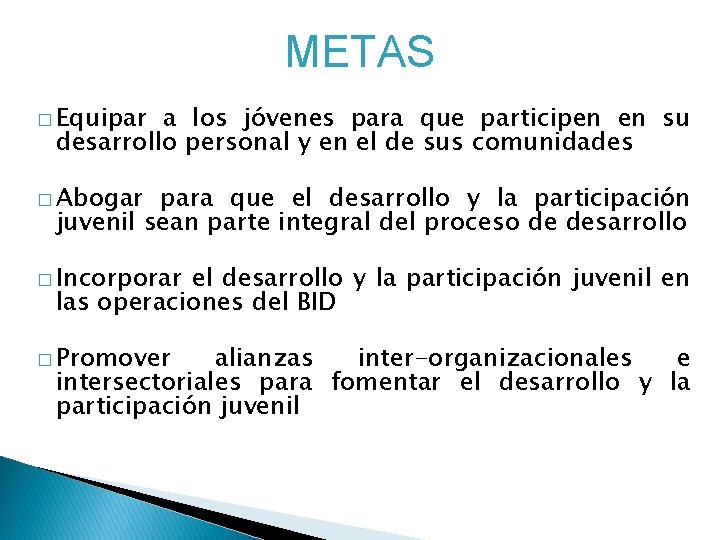 METAS

□ Equipar a los jóvenes para que participen en su desarrollo personal y en el de sus comunidades

□ Abogar para que el desarrollo y la participación juvenil sean parte integral del proceso de desarrollo

□ Incorporar el desarrollo y la participación juvenil en las operaciones del BID

□ Promover alianzas inter-organizacionales e intersectoriales para fomentar el desarrollo y la participación juvenil